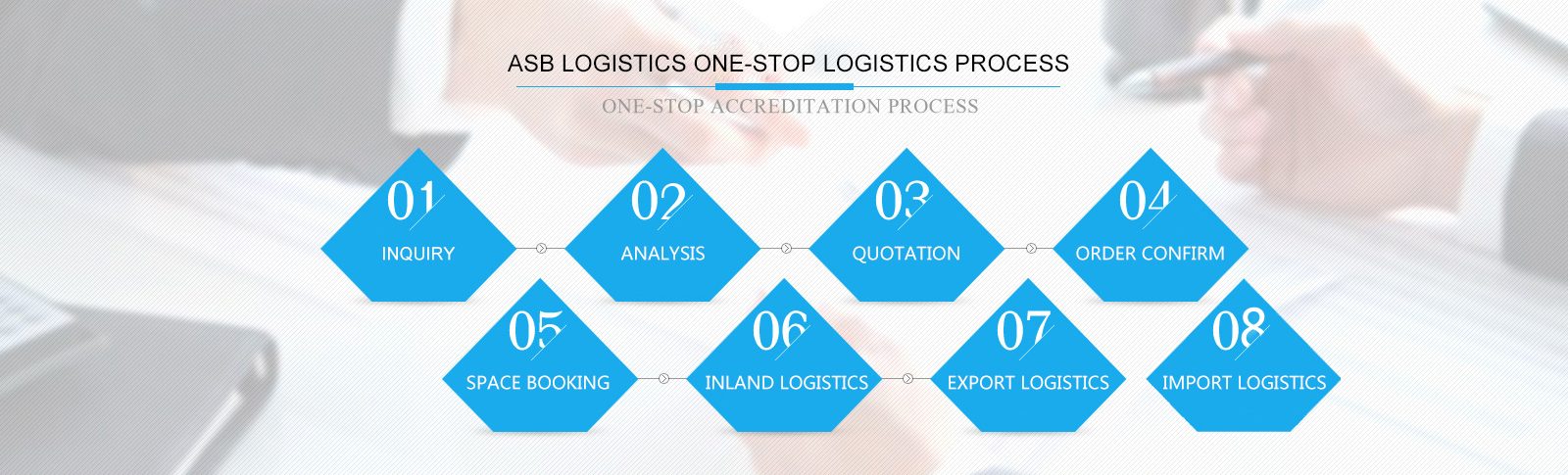 ASB LOGISTICS ONE-STOP LOGISTICS PROCESS

ONE-STOP ACCREDITATION PROCESS

01
INQUIRY

02
ANALYSIS

03
QUOTATION

04
ORDER CONFIRM

05
SPACE BOOKING

06
INLAND LOGISTICS

07
EXPORT LOGISTICS

08
IMPORT LOGISTICS